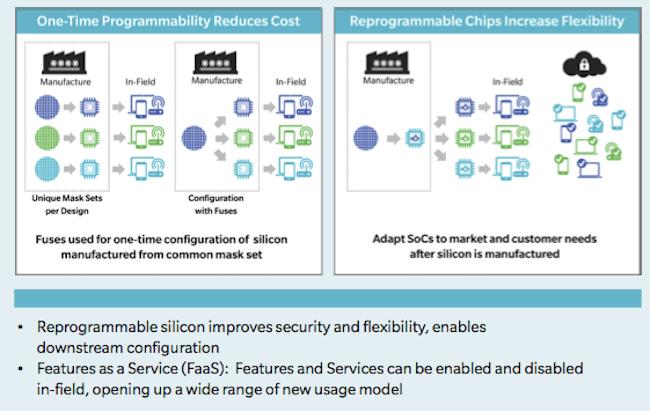 One-Time Programmability Reduces Cost

Manufacture

In-Field

Manufacture

In-Field

Unique Mask Sets per Design

Configuration with Fuses

Fuses used for one-time configuration of silicon manufactured from common mask set

Reprogrammable Chips Increase Flexibility

Manufacture

In-Field

Adapt SoCs to market and customer needs after silicon is manufactured

• Reprogrammable silicon improves security and flexibility, enables downstream configuration
• Features as a Service (FaaS): Features and Services can be enabled and disabled in-field, opening up a wide range of new usage model